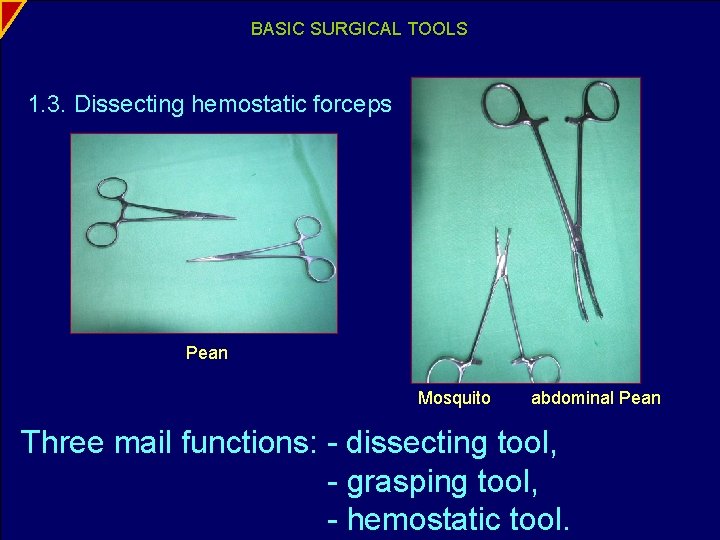 BASIC SURGICAL TOOLS

1.3. Dissecting hemostatic forceps

Pean

Mosquito

abdominal Pean

Three mail functions: - dissecting tool,
- grasping tool,
- hemostatic tool.